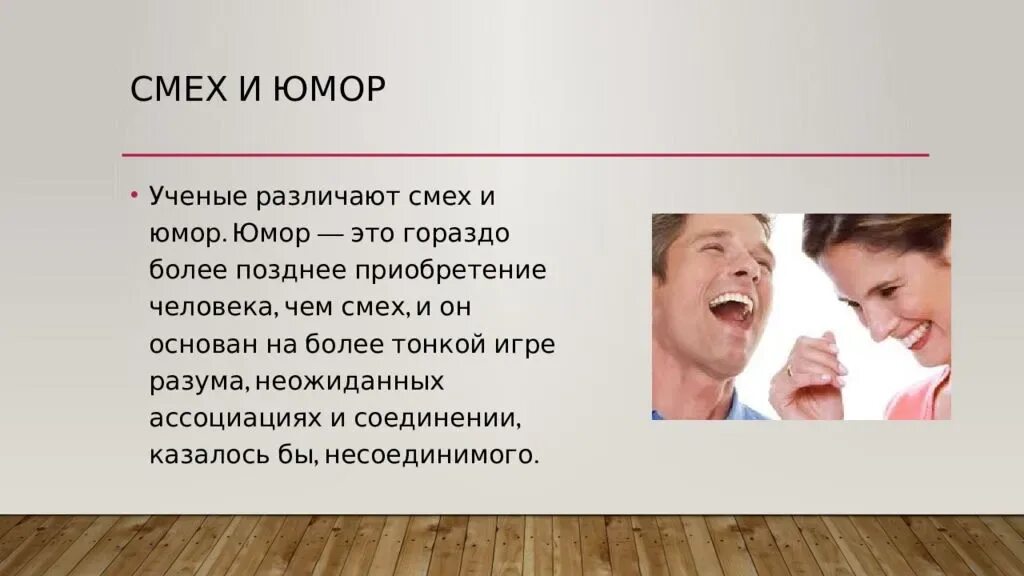 СМЕХ И ЮМОР

• Ученые различают смех и юмор. Юмор — это гораздо более позднее приобретение человека, чем смех, и он основан на более тонкой игре разума, неожиданных ассоциациях и соединении, казалось бы, несоединимого.